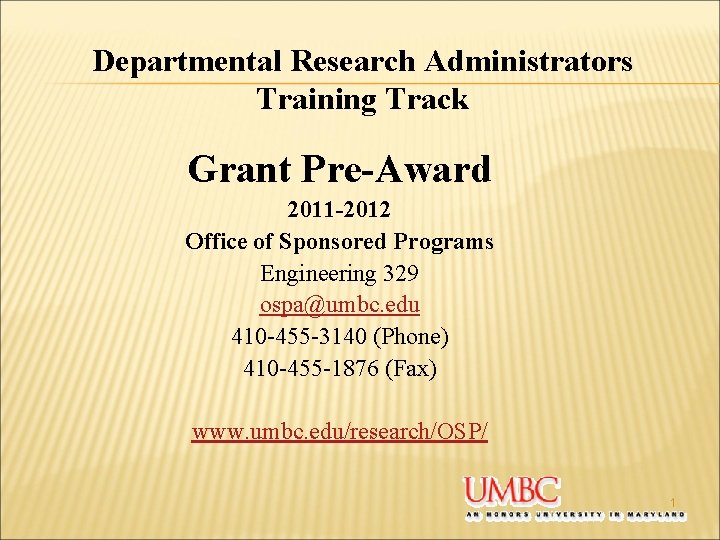 Departmental Research Administrators Training Track

Grant Pre-Award

2011-2012
Office of Sponsored Programs
Engineering 329
ospa@umbc.edu
410-455-3140 (Phone)
410-455-1876 (Fax)

www.umbc.edu/research/OSP/

UMBC
AN HONORS UNIVERSITY IN MARYLAND

1